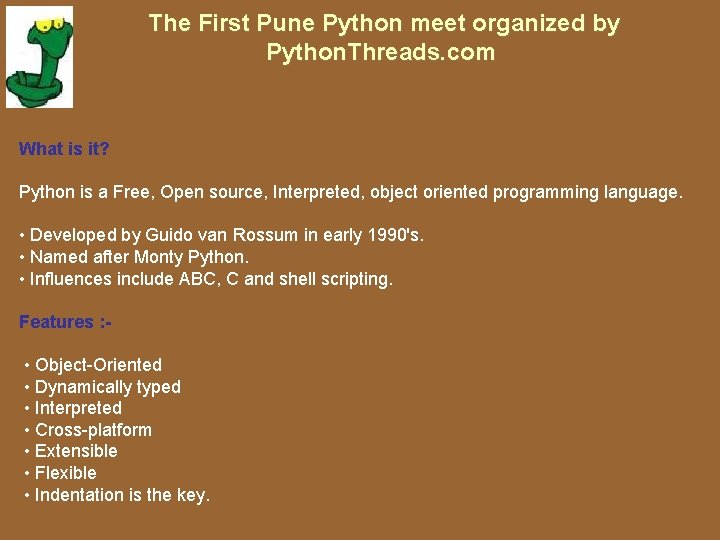 The First Pune Python meet organized by PythonThreads.com

What is it?

Python is a Free, Open source, Interpreted, object oriented programming language.

• Developed by Guido van Rossum in early 1990's.
• Named after Monty Python.
• Influences include ABC, C and shell scripting.

Features :-

• Object-Oriented
• Dynamically typed
• Interpreted
• Cross-platform
• Extensible
• Flexible
• Indentation is the key.